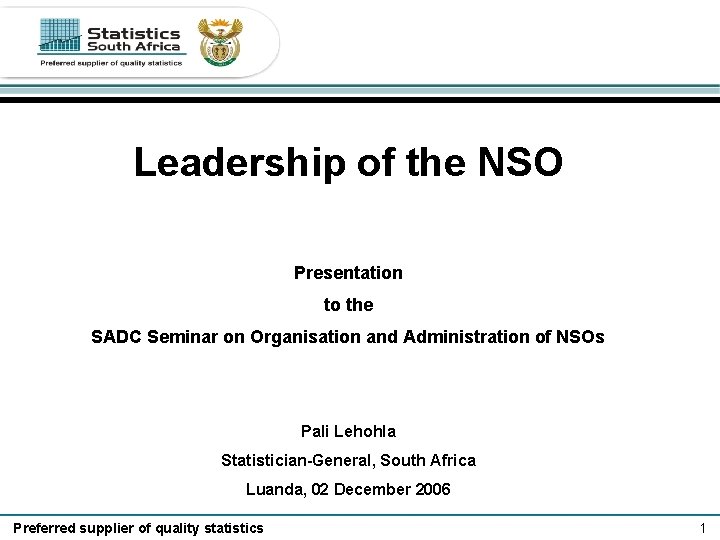 Statistics South Africa
Preferred supplier of quality statistics

Leadership of the NSO

Presentation
to the
SADC Seminar on Organisation and Administration of NSOs

Pali Lehohla
Statistician-General, South Africa
Luanda, 02 December 2006

Preferred supplier of quality statistics

1